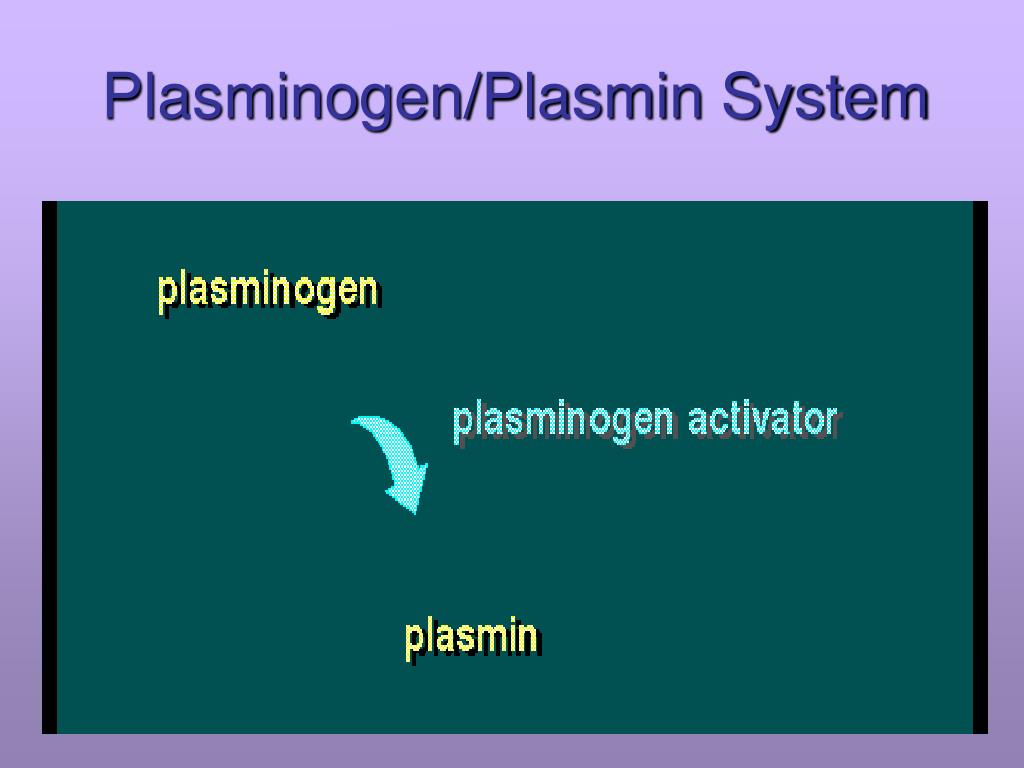 Plasminogen/Plasmin System

plasminogen

plasminogen activator

plasmin